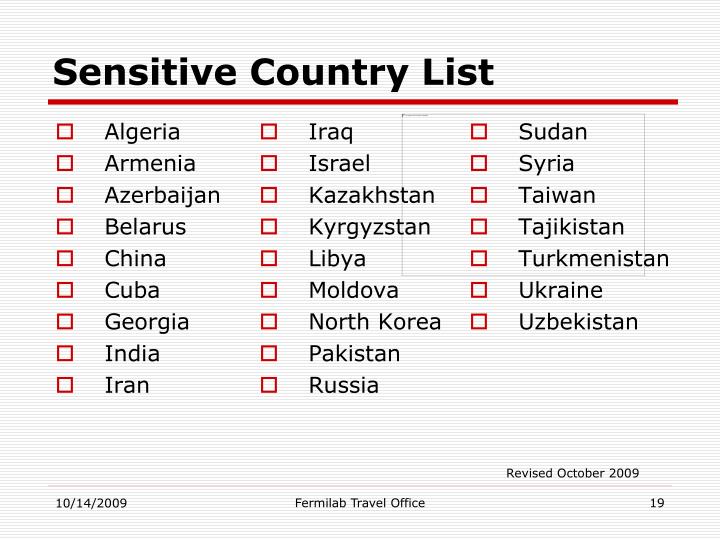 Sensitive Country List

Algeria
Armenia
Azerbaijan
Belarus
China
Cuba
Georgia
India
Iran

Iraq
Israel
Kazakhstan
Kyrgyzstan
Libya
Moldova
North Korea
Pakistan
Russia

Sudan
Syria
Taiwan
Tajikistan
Turkmenistan
Ukraine
Uzbekistan

Revised October 2009

10/14/2009 Fermilab Travel Office 19